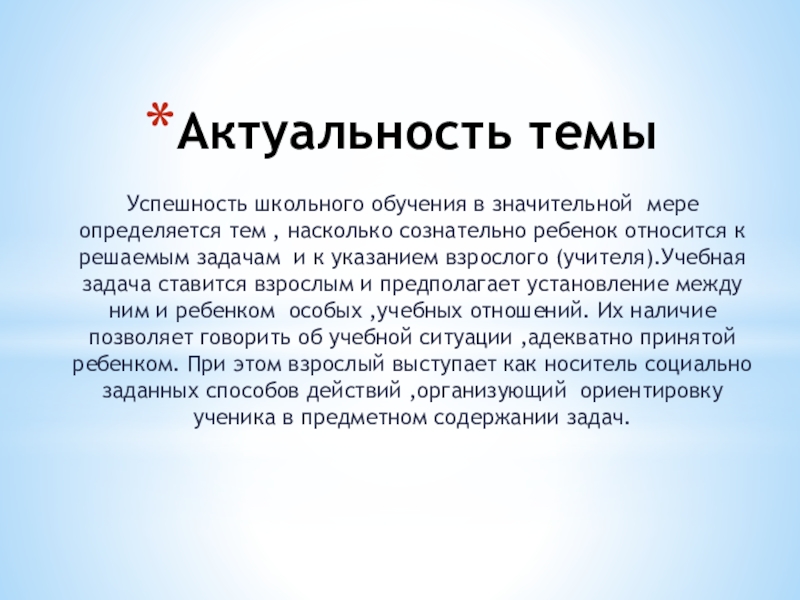 *Актуальность темы

Успешность школьного обучения в значительной мере определяется тем , насколько сознательно ребенок относится к решаемым задачам и к указанием взрослого (учителя).Учебная задача ставится взрослым и предполагает установление между ним и ребенком особых ,учебных отношений. Их наличие позволяет говорить об учебной ситуации ,адекватно принятой ребенком. При этом взрослый выступает как носитель социально заданных способов действий ,организующий ориентировку ученика в предметном содержании задач.